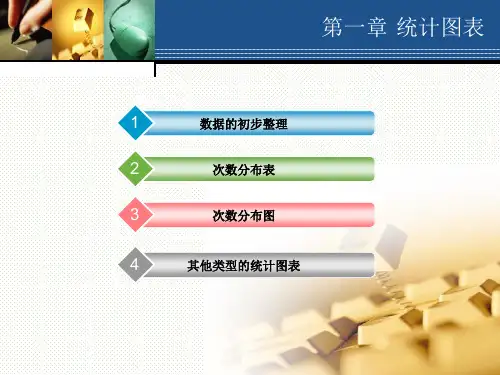 第一章 统计图表

1 数据的初步整理

2 次数分布表

3 次数分布图

4 其他类型的统计图表